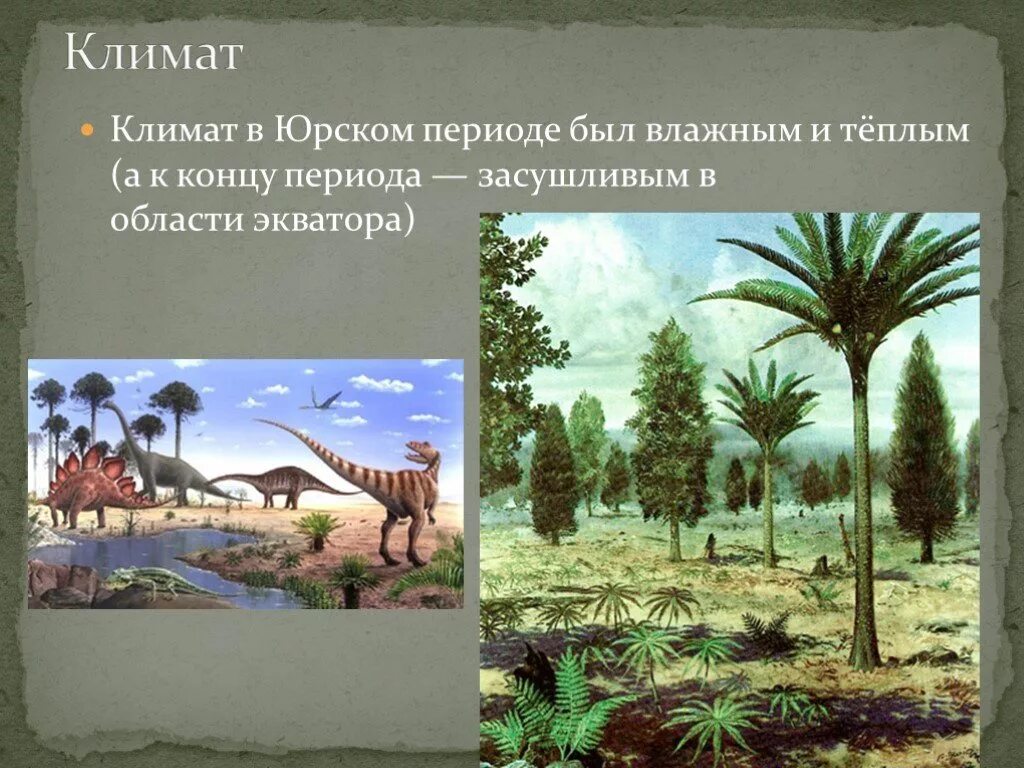 Климат

Климат в Юрском периоде был влажным и тёплым (а к концу периода — засушливым в области экватора)